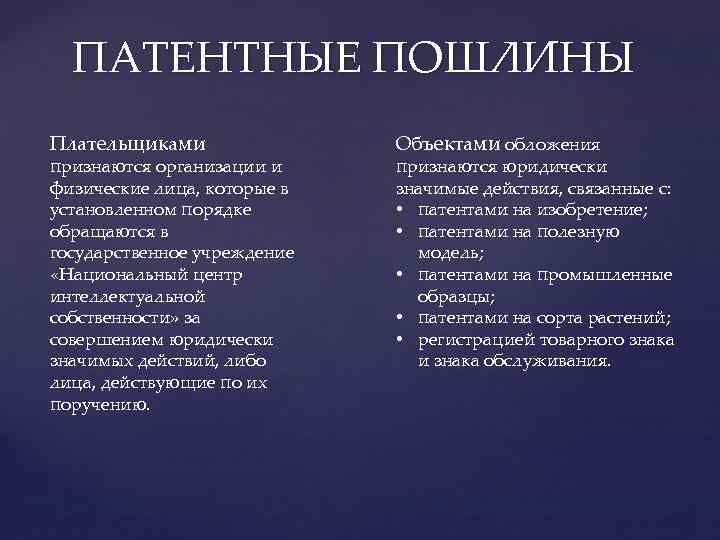 ПАТЕНТНЫЕ ПОШЛИНЫ

Плательщиками признаются организации и физические лица, которые в установленном порядке обращаются в государственное учреждение «Национальный центр интеллектуальной собственности» за совершением юридически значимых действий, либо лица, действующие по их поручению.

Объектами обложения признаются юридически значимые действия, связанные с:
• патентами на изобретение;
• патентами на полезную модель;
• патентами на промышленные образцы;
• патентами на сорта растений;
• регистрацией товарного знака и знака обслуживания.